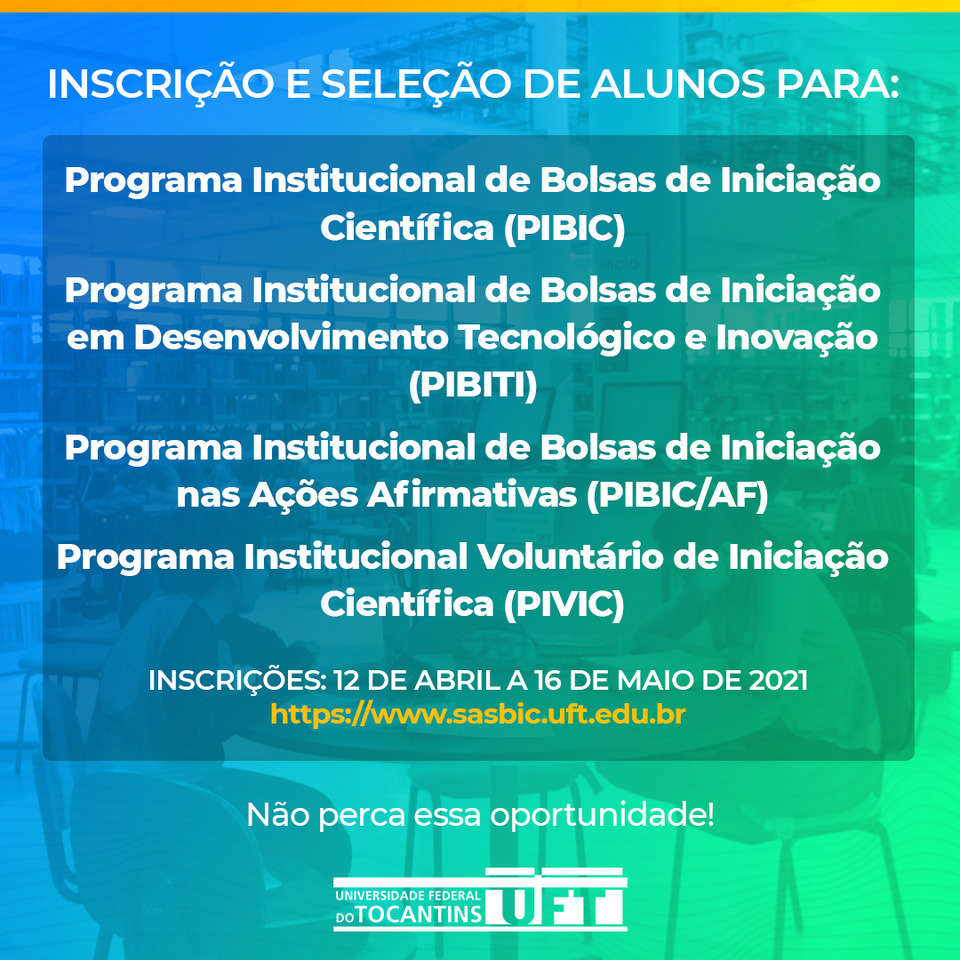 INSCRIÇÃO E SELEÇÃO DE ALUNOS PARA:

Programa Institucional de Bolsas de Iniciação Científica (PIBIC)

Programa Institucional de Bolsas de Iniciação em Desenvolvimento Tecnológico e Inovação (PIBITI)

Programa Institucional de Bolsas de Iniciação nas Ações Afirmativas (PIBIC/AF)

Programa Institucional Voluntário de Iniciação Científica (PIVIC)

INSCRIÇÕES: 12 DE ABRIL A 16 DE MAIO DE 2021
https://www.sasbic.uft.edu.br

Não perca essa oportunidade!

UNIVERSIDADE FEDERAL DO TOCANTINS UFT